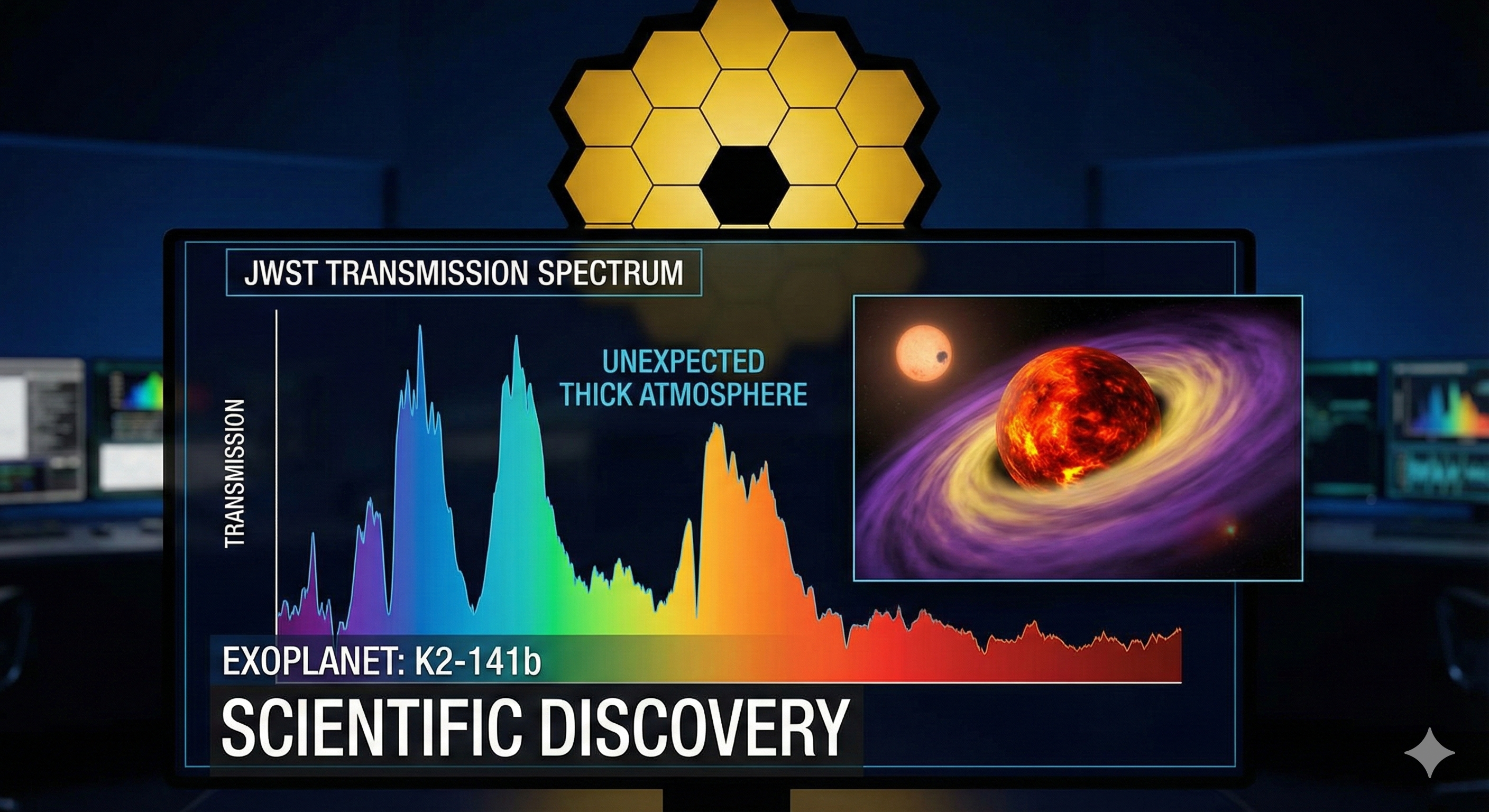 JWST TRANSMISSION SPECTRUM

TRANSMISSION

UNEXPECTED THICK ATMOSPHERE

EXOPLANET: K2-141b

SCIENTIFIC DISCOVERY